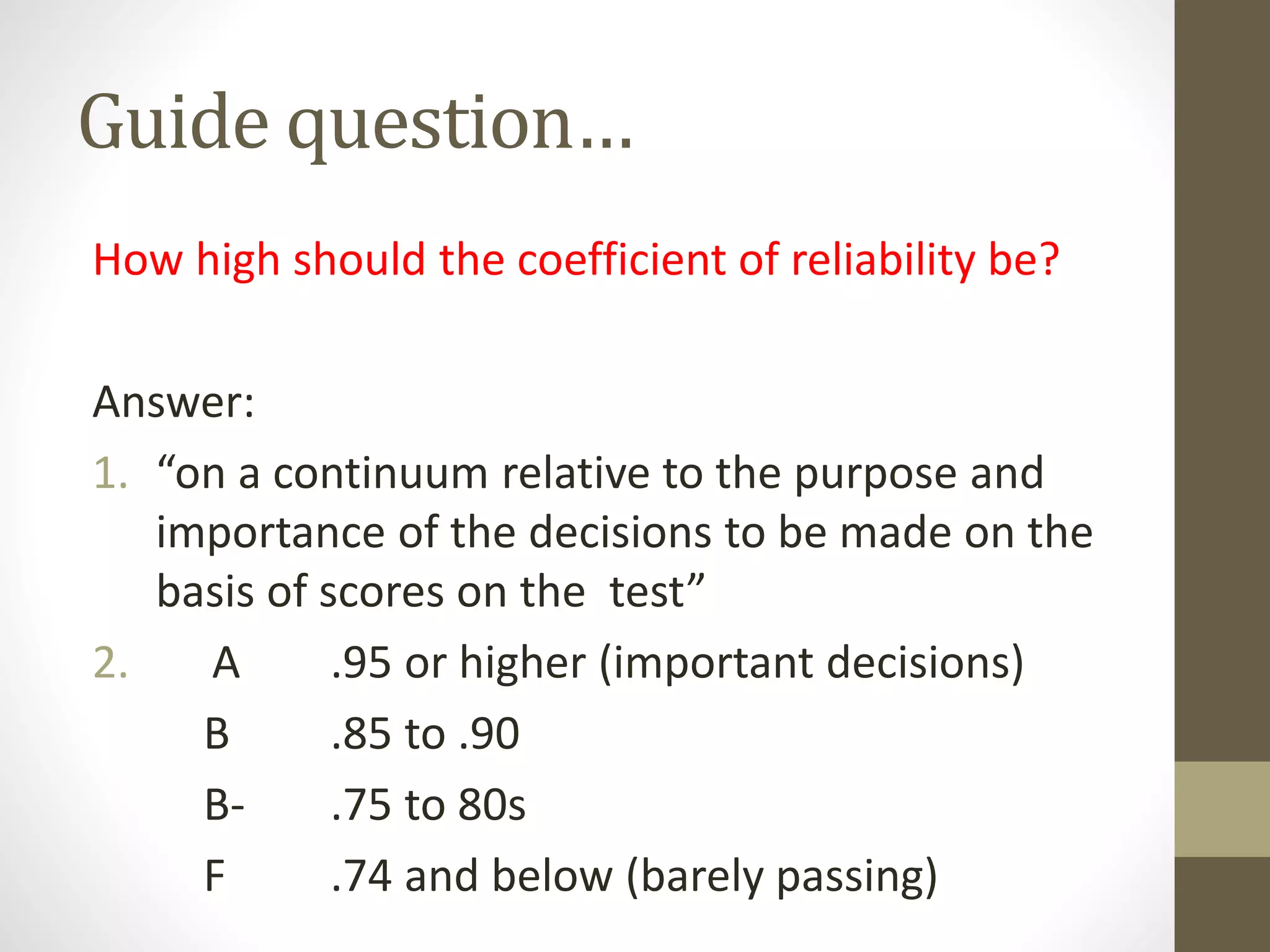 Guide question…

How high should the coefficient of reliability be?

Answer:

1. “on a continuum relative to the purpose and importance of the decisions to be made on the basis of scores on the test”

2. A .95 or higher (important decisions)
B .85 to .90
B- .75 to 80s
F .74 and below (barely passing)